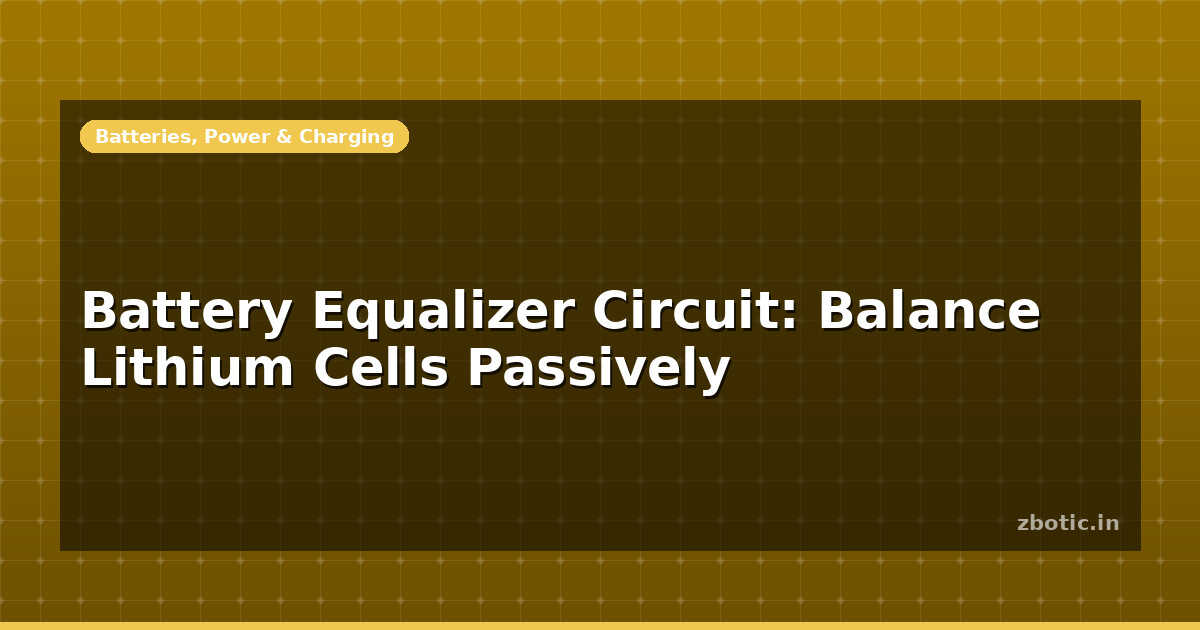 Batteries, Power & Charging

Battery Equalizer Circuit: Balance Lithium Cells Passively

zbotic.in